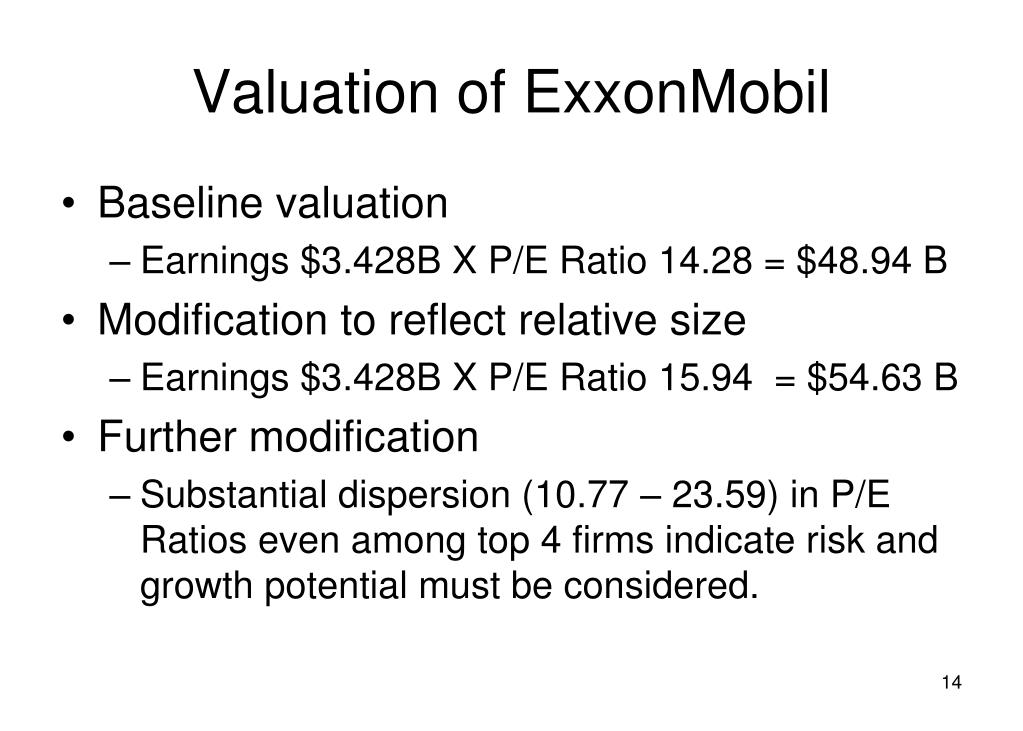 Valuation of ExxonMobil

• Baseline valuation
– Earnings \$3.428B X P/E Ratio 14.28 = \$48.94 B

• Modification to reflect relative size
– Earnings \$3.428B X P/E Ratio 15.94 = \$54.63 B

• Further modification
– Substantial dispersion (10.77 – 23.59) in P/E Ratios even among top 4 firms indicate risk and growth potential must be considered.

14